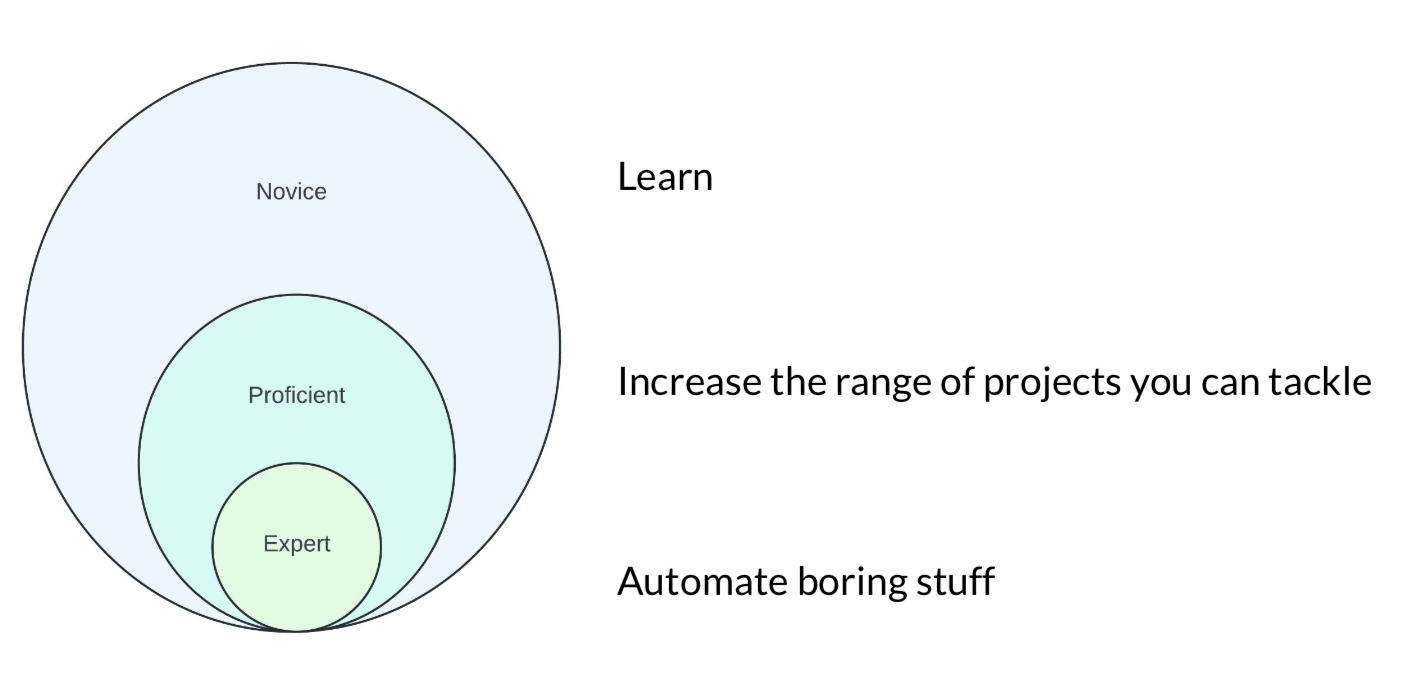 Novice

Proficient

Expert

Learn

Increase the range of projects you can tackle

Automate boring stuff